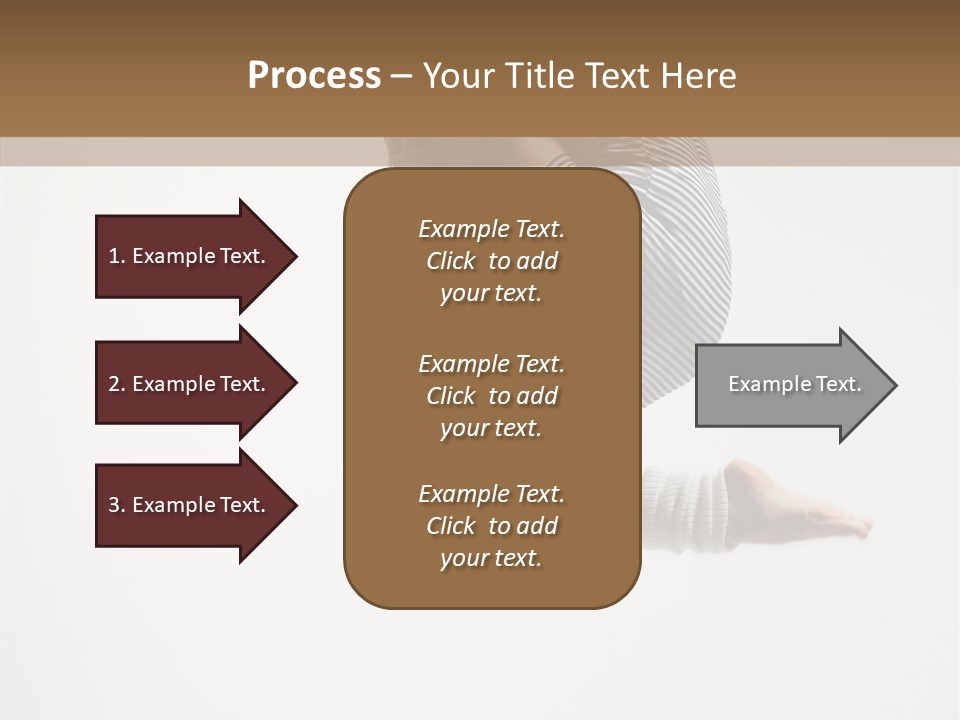 Process – Your Title Text Here

1. Example Text.

2. Example Text.

3. Example Text.

Example Text. Click to add your text.

Example Text. Click to add your text.

Example Text. Click to add your text.

Example Text.